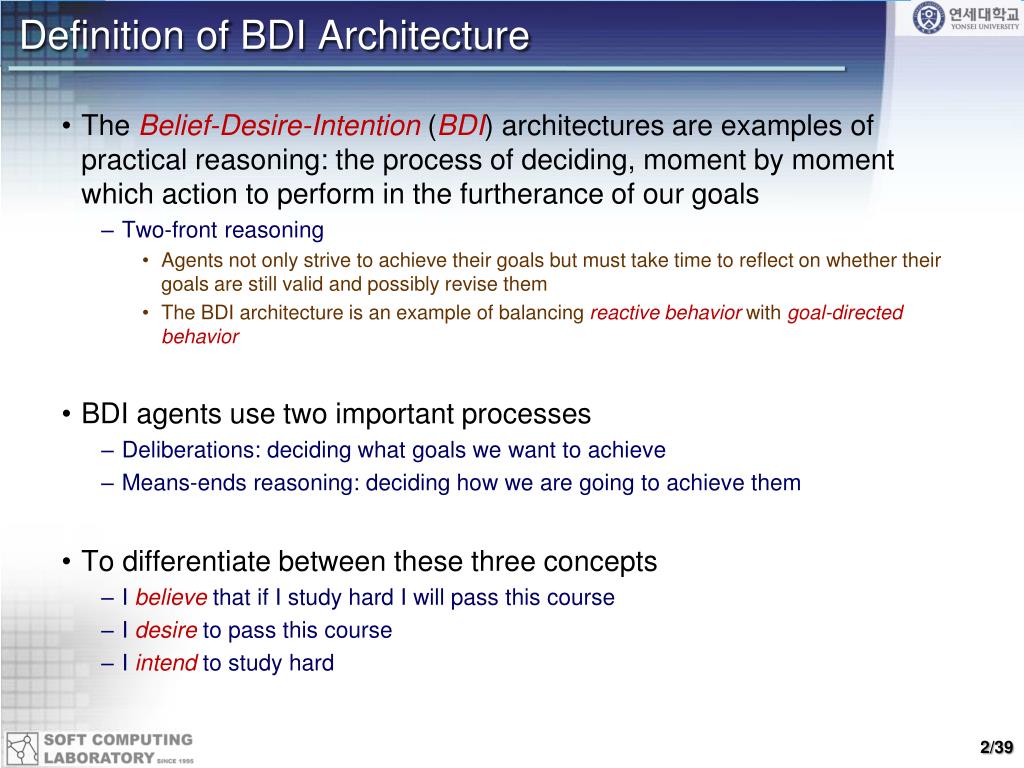 Definition of BDI Architecture

연세대학교
YONSEI UNIVERSITY

• The Belief-Desire-Intention (BDI) architectures are examples of practical reasoning: the process of deciding, moment by moment which action to perform in the furtherance of our goals
– Two-front reasoning
• Agents not only strive to achieve their goals but must take time to reflect on whether their goals are still valid and possibly revise them
• The BDI architecture is an example of balancing reactive behavior with goal-directed behavior

• BDI agents use two important processes
– Deliberations: deciding what goals we want to achieve
– Means-ends reasoning: deciding how we are going to achieve them

• To differentiate between these three concepts
– I believe that if I study hard I will pass this course
– I desire to pass this course
– I intend to study hard

SOFT COMPUTING LABORATORY SINCE 1995

2/39